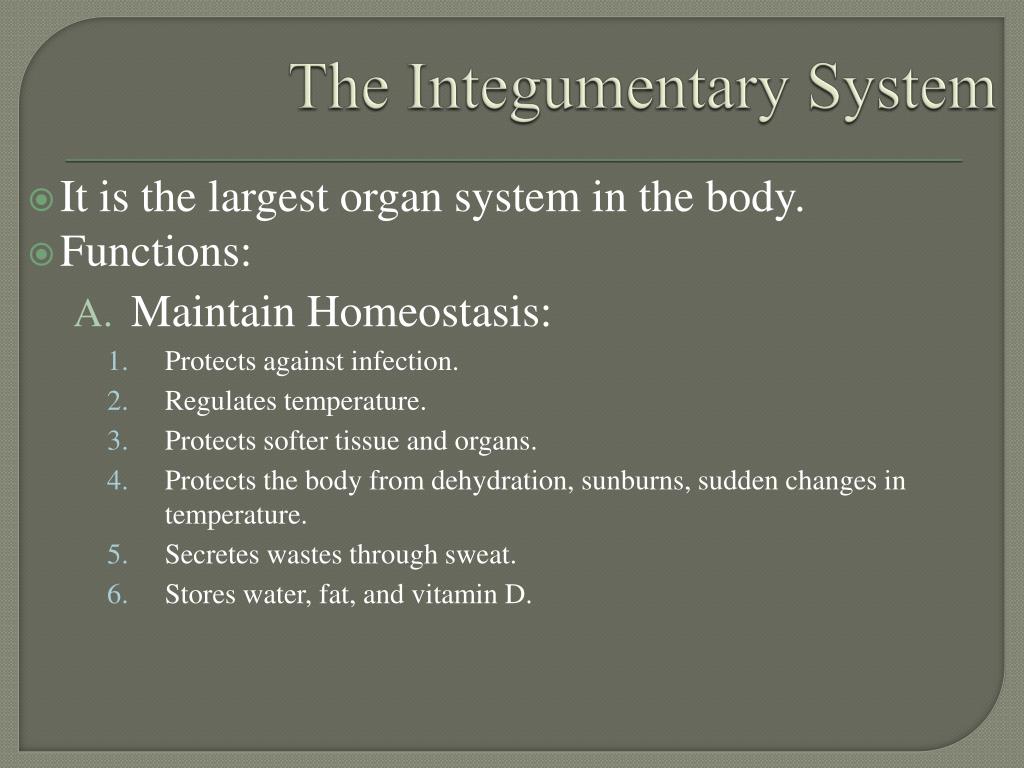 The Integumentary System

It is the largest organ system in the body.
Functions:
A. Maintain Homeostasis:
1. Protects against infection.
2. Regulates temperature.
3. Protects softer tissue and organs.
4. Protects the body from dehydration, sunburns, sudden changes in temperature.
5. Secretes wastes through sweat.
6. Stores water, fat, and vitamin D.